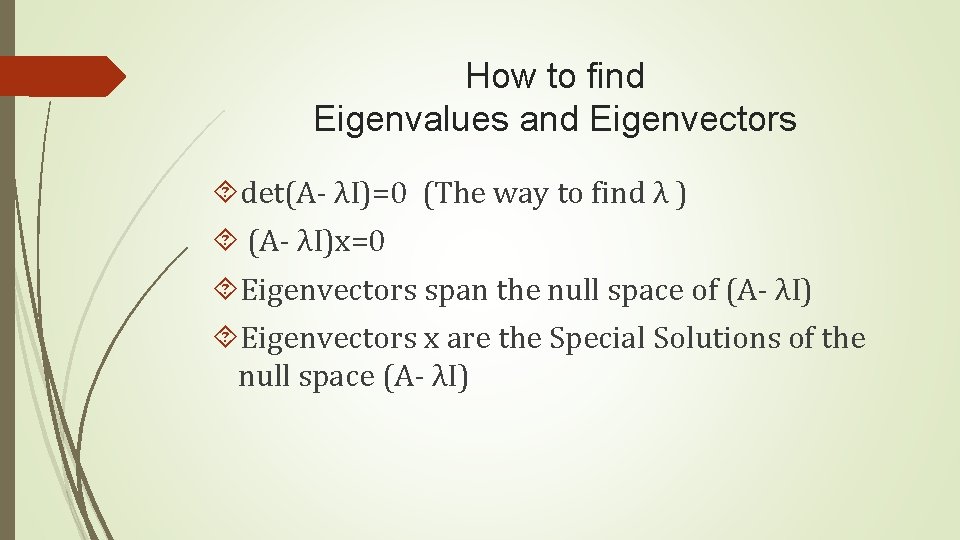 How to find
Eigenvalues and Eigenvectors

det(A- λI)=0 (The way to find λ )

(A- λI)x=0

Eigenvectors span the null space of (A- λI)

Eigenvectors x are the Special Solutions of the null space (A- λI)